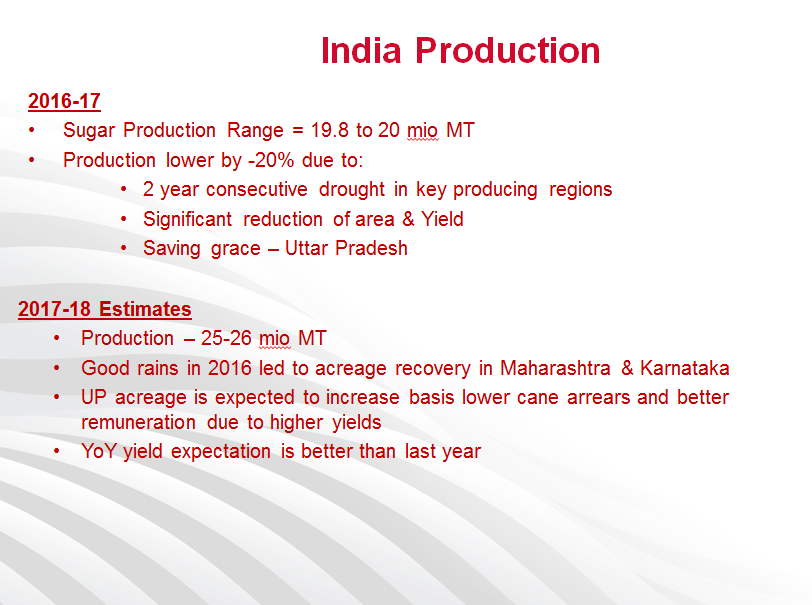 India Production

2016-17

• Sugar Production Range = 19.8 to 20 mio MT
• Production lower by -20% due to:
  • 2 year consecutive drought in key producing regions
  • Significant reduction of area & Yield
  • Saving grace – Uttar Pradesh

2017-18 Estimates

• Production – 25-26 mio MT
• Good rains in 2016 led to acreage recovery in Maharashtra & Karnataka
• UP acreage is expected to increase basis lower cane arrears and better remuneration due to higher yields
• YoY yield expectation is better than last year